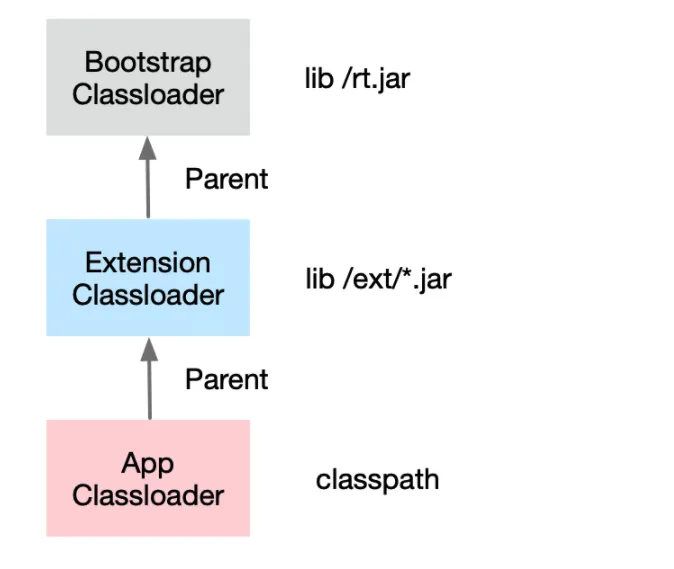 Bootstrap Classloader

lib /rt.jar

Parent

Extension Classloader

lib /ext/*.jar

Parent

App Classloader

classpath